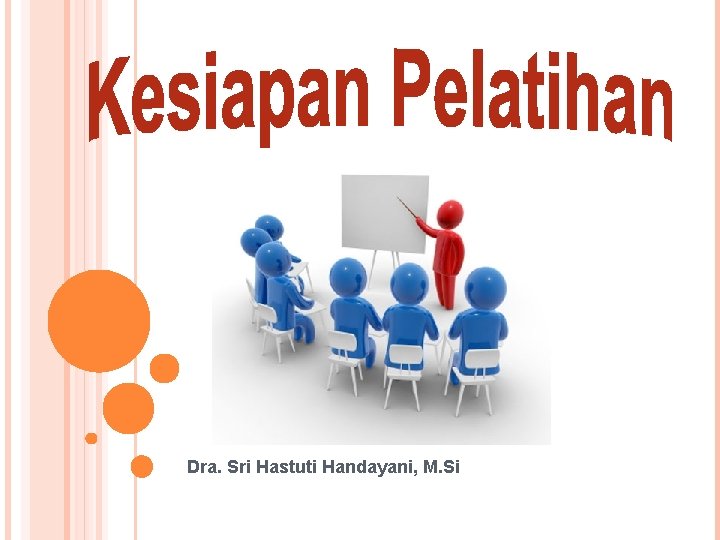 Kesiapan Pelatihan

Dra. Sri Hastuti Handayani, M.Si